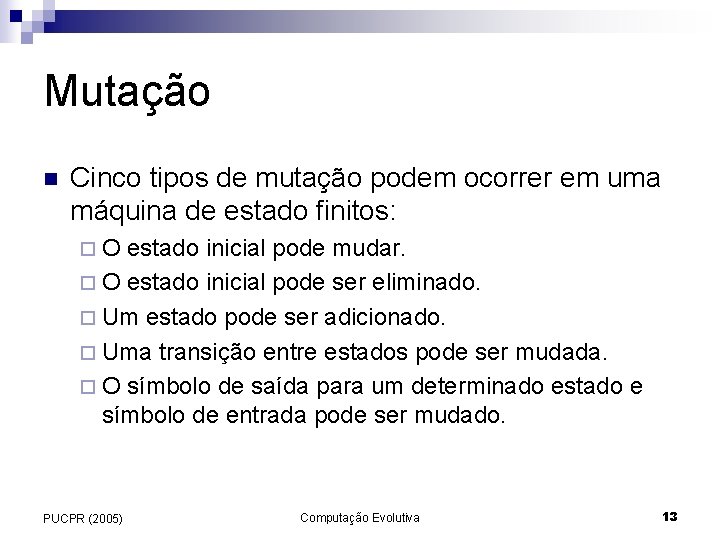 Mutação

Cinco tipos de mutação podem ocorrer em uma máquina de estado finitos:

O estado inicial pode mudar.

O estado inicial pode ser eliminado.

Um estado pode ser adicionado.

Uma transição entre estados pode ser mudada.

O símbolo de saída para um determinado estado e símbolo de entrada pode ser mudado.

PUCPR (2005)

Computação Evolutiva

13